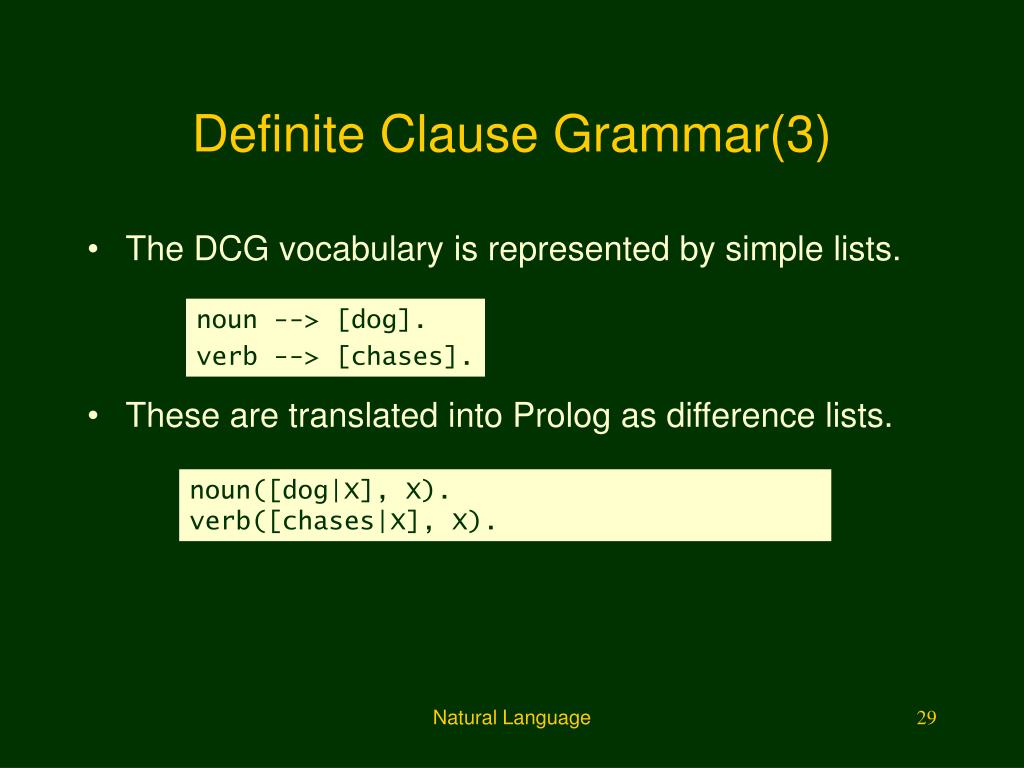 Definite Clause Grammar(3)

• The DCG vocabulary is represented by simple lists.

noun --> [dog].
verb --> [chases].

• These are translated into Prolog as difference lists.

noun([dog|X], X).
verb([chases|X], X).

Natural Language

29